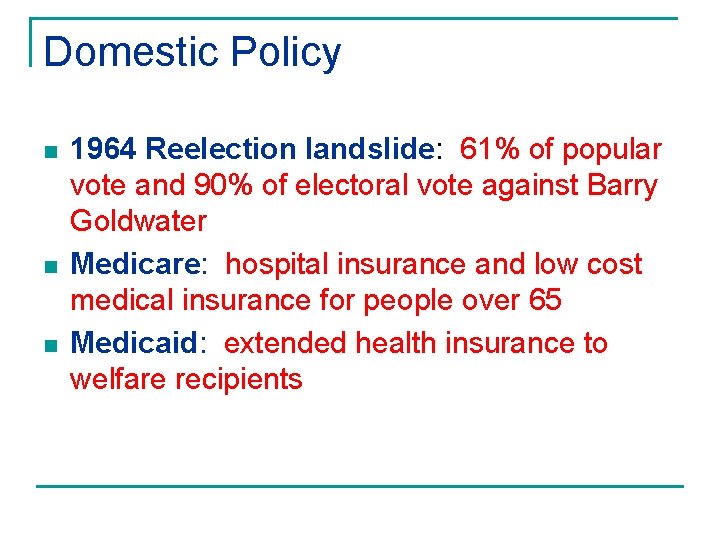 Domestic Policy

- 1964 Reelection landslide: 61% of popular vote and 90% of electoral vote against Barry Goldwater
- Medicare: hospital insurance and low cost medical insurance for people over 65
- Medicaid: extended health insurance to welfare recipients